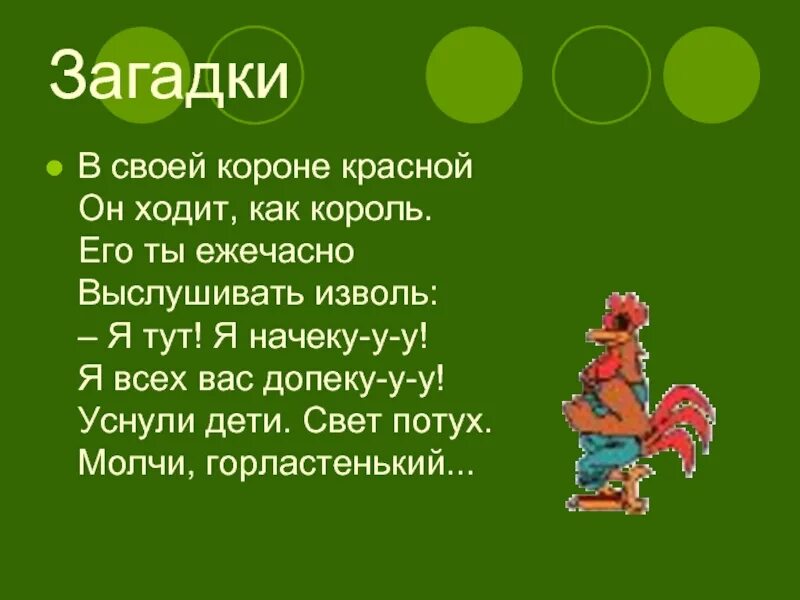 Загадки

В своей короне красной
Он ходит, как король.
Его ты ежечасно
Выслушивать изволь:
– Я тут! Я начеку-у-у!
Я всех вас допеку-у-у!
Уснули дети. Свет потух.
Молчи, горластенький...